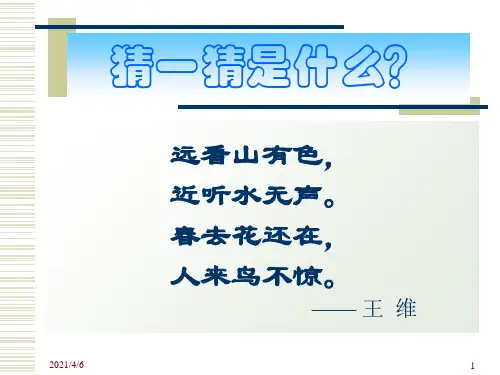 猜一猜是什么?

远看山有色,
近听水无声。
春去花还在,
人来鸟不惊。
——王 维

2021/4/6

1